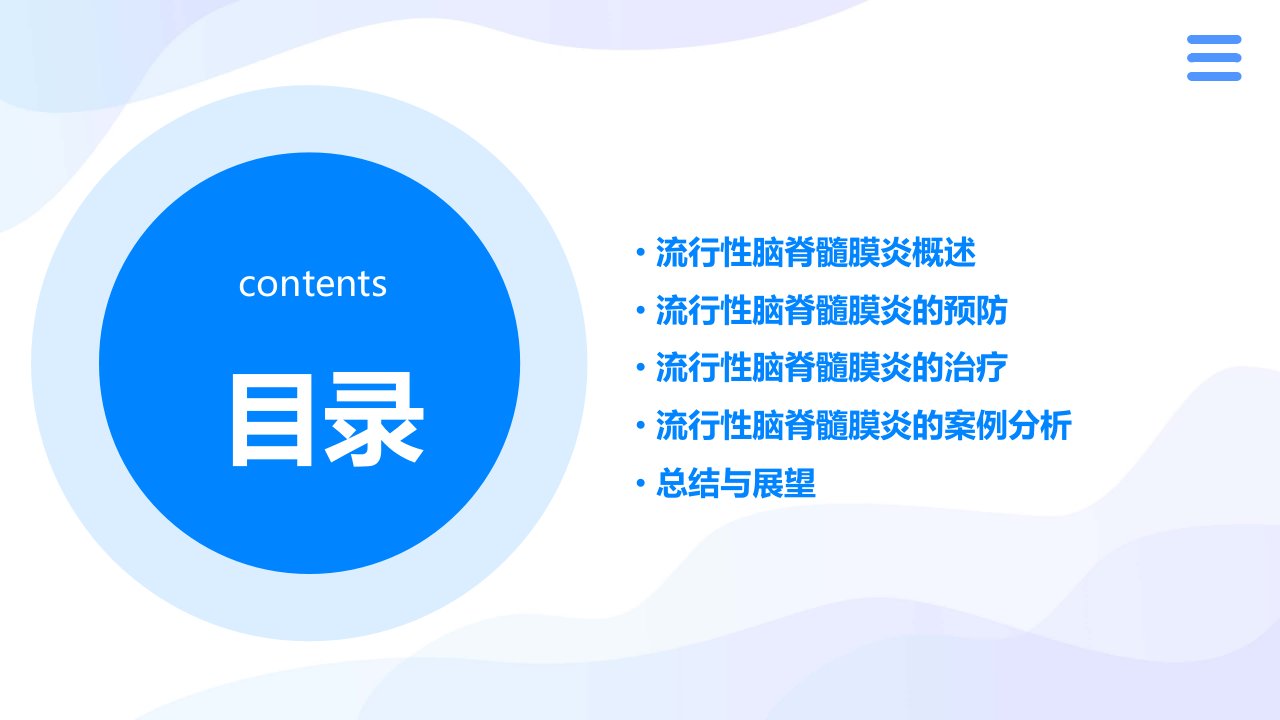 contents

目录

• 流行性脑脊髓膜炎概述
• 流行性脑脊髓膜炎的预防
• 流行性脑脊髓膜炎的治疗
• 流行性脑脊髓膜炎的案例分析
• 总结与展望